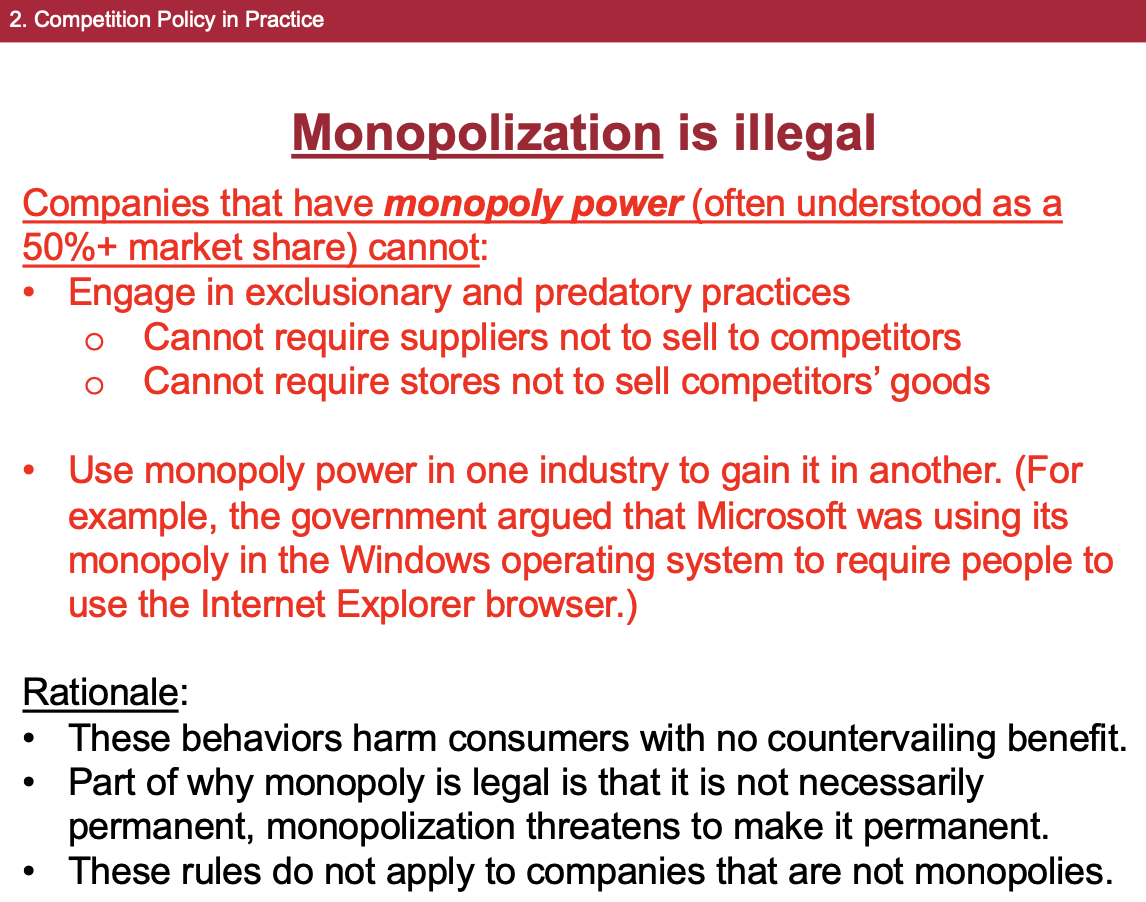 2. Competition Policy in Practice

Monopolization is illegal

Companies that have monopoly power (often understood as a 50%+ market share) cannot:
• Engage in exclusionary and predatory practices
  o Cannot require suppliers not to sell to competitors
  o Cannot require stores not to sell competitors' goods

• Use monopoly power in one industry to gain it in another. (For example, the government argued that Microsoft was using its monopoly in the Windows operating system to require people to use the Internet Explorer browser.)

Rationale:
• These behaviors harm consumers with no countervailing benefit.
• Part of why monopoly is legal is that it is not necessarily permanent, monopolization threatens to make it permanent.
• These rules do not apply to companies that are not monopolies.